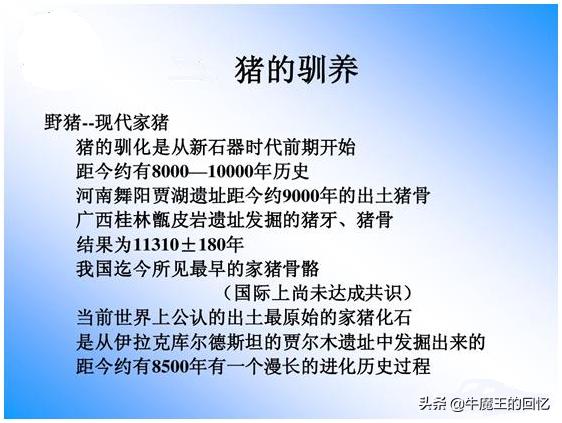 猪的驯养

野猪--现代家猪

猪的驯化是从新石器时代前期开始

距今约有8000—10000年历史

河南舞阳贾湖遗址距今约9000年的出土猪骨

广西桂林甑皮岩遗址发掘的猪牙、猪骨

结果为11310±180年

我国迄今所见最早的家猪骨骼

（国际上尚未达成共识）

当前世界上公认的出土最原始的家猪化石

是从伊拉克库尔德斯坦的贾尔木遗址中发掘出来的

距今约有8500年有一个漫长的进化历史过程

头条 @牛魔王的回忆